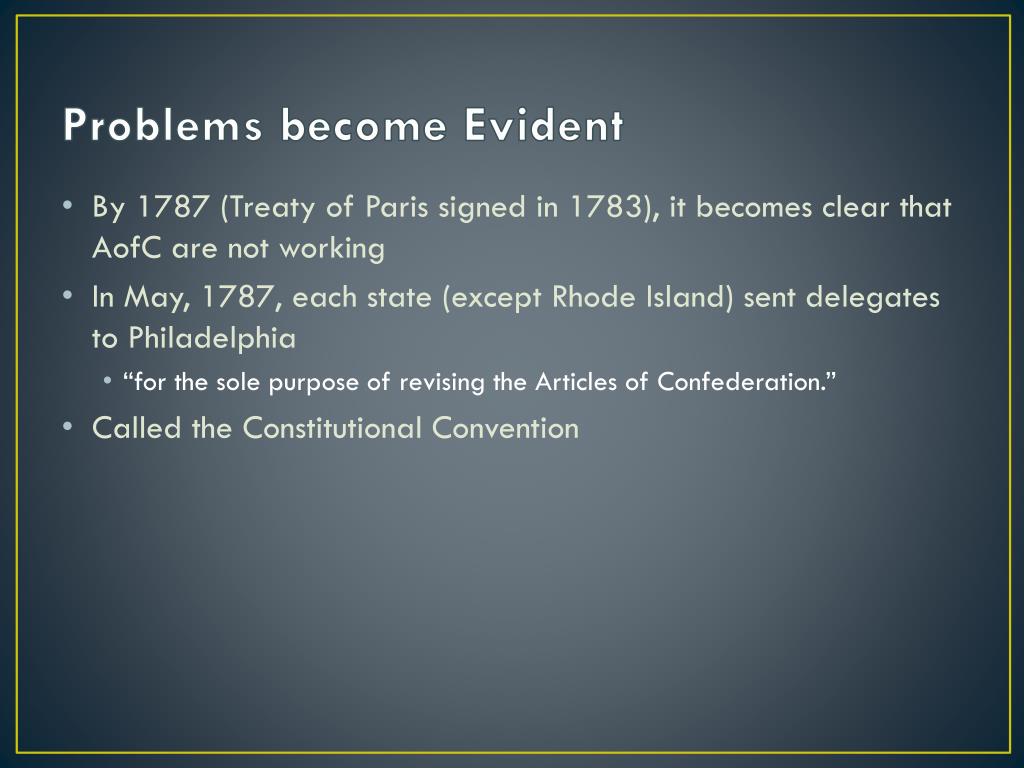 Problems become Evident

• By 1787 (Treaty of Paris signed in 1783), it becomes clear that AofC are not working
• In May, 1787, each state (except Rhode Island) sent delegates to Philadelphia
  • “for the sole purpose of revising the Articles of Confederation.”
• Called the Constitutional Convention